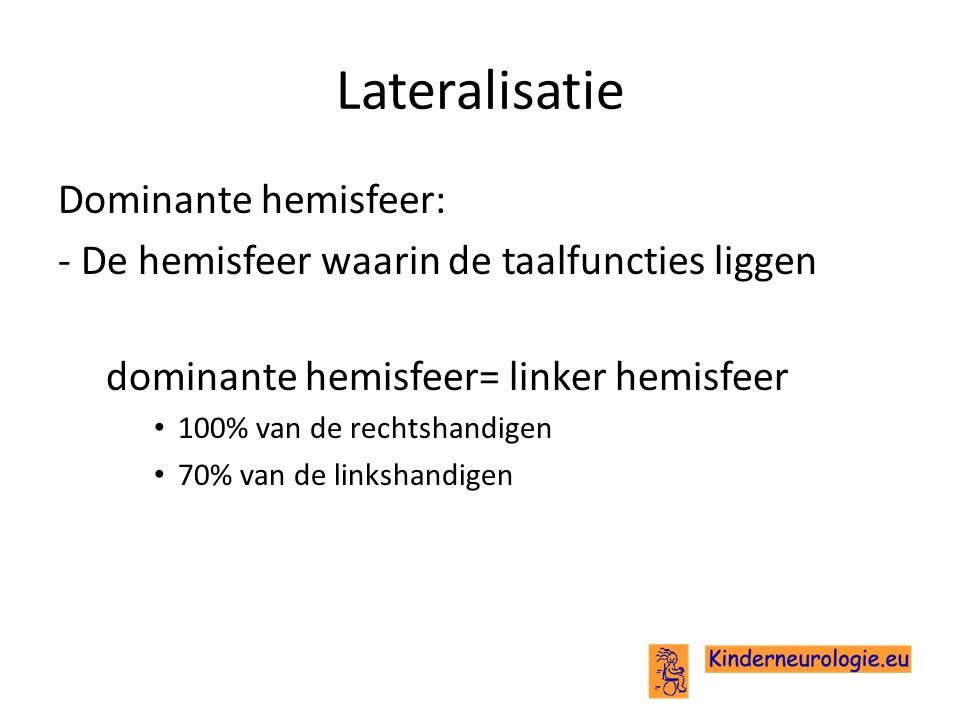 Lateralisatie

Dominante hemisfeer:

- De hemisfeer waarin de taalfuncties liggen

dominante hemisfeer= linker hemisfeer

• 100% van de rechtshandigen
• 70% van de linkshandigen

Kinderneurologie.eu